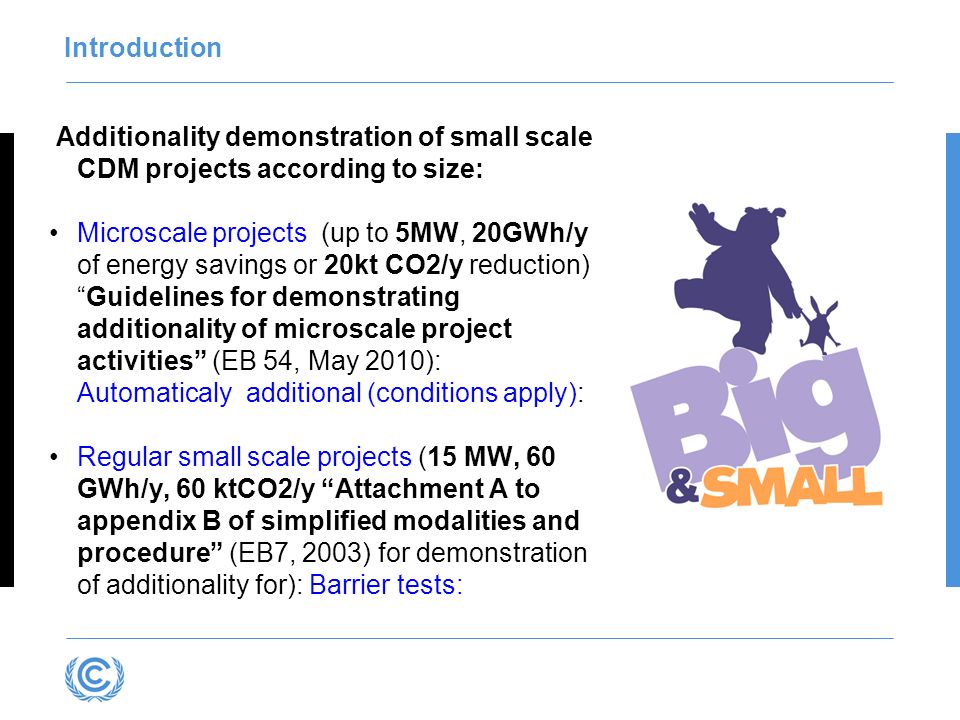 Introduction

Additionality demonstration of small scale CDM projects according to size:

• Microscale projects (up to 5MW, 20GWh/y of energy savings or 20kt CO2/y reduction) "Guidelines for demonstrating additionality of microscale project activities" (EB 54, May 2010): Automaticaly additional (conditions apply):

• Regular small scale projects (15 MW, 60 GWh/y, 60 ktCO2/y "Attachment A to appendix B of simplified modalities and procedure" (EB7, 2003) for demonstration of additionality for): Barrier tests:

Big & SMALL